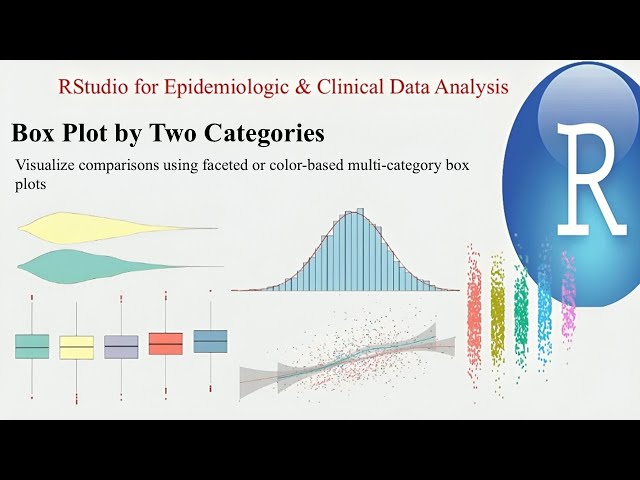 RStudio for Epidemiologic & Clinical Data Analysis

Box Plot by Two Categories

Visualize comparisons using faceted or color-based multi-category box plots

R